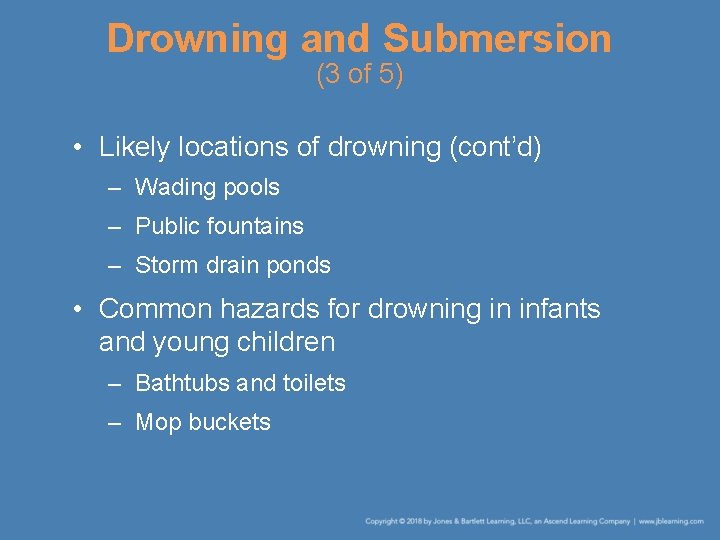 Drowning and Submersion
(3 of 5)

• Likely locations of drowning (cont'd)
– Wading pools
– Public fountains
– Storm drain ponds

• Common hazards for drowning in infants and young children
– Bathtubs and toilets
– Mop buckets

Copyright © 2018 by Jones & Bartlett Learning, LLC, an Ascend Learning Company | www.jblearning.com